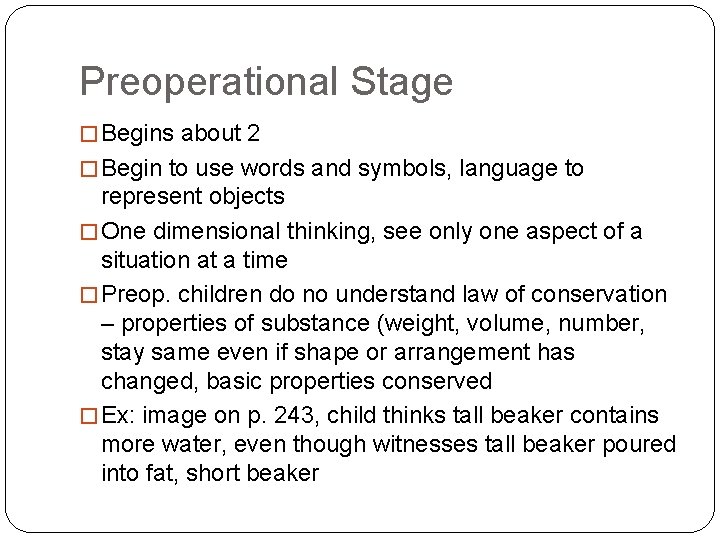 Preoperational Stage

□ Begins about 2

□ Begin to use words and symbols, language to represent objects

□ One dimensional thinking, see only one aspect of a situation at a time

□ Preop. children do no understand law of conservation – properties of substance (weight, volume, number, stay same even if shape or arrangement has changed, basic properties conserved

□ Ex: image on p. 243, child thinks tall beaker contains more water, even though witnesses tall beaker poured into fat, short beaker